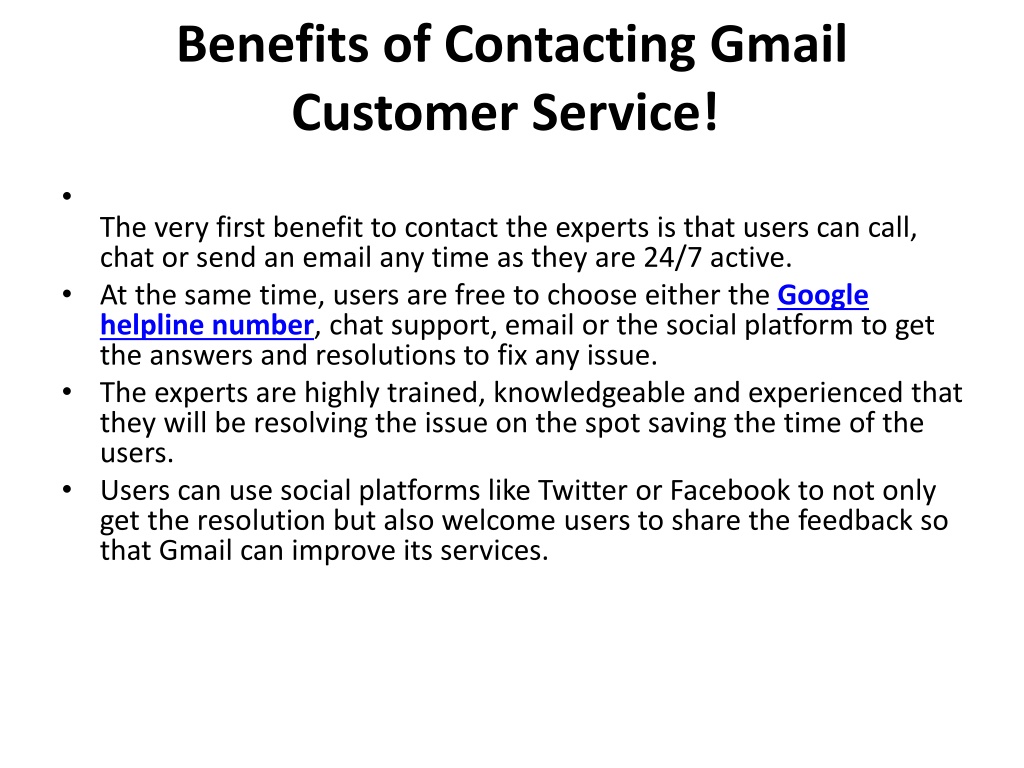 Benefits of Contacting Gmail Customer Service!

•

The very first benefit to contact the experts is that users can call, chat or send an email any time as they are 24/7 active.

• At the same time, users are free to choose either the Google helpline number, chat support, email or the social platform to get the answers and resolutions to fix any issue.

• The experts are highly trained, knowledgeable and experienced that they will be resolving the issue on the spot saving the time of the users.

• Users can use social platforms like Twitter or Facebook to not only get the resolution but also welcome users to share the feedback so that Gmail can improve its services.